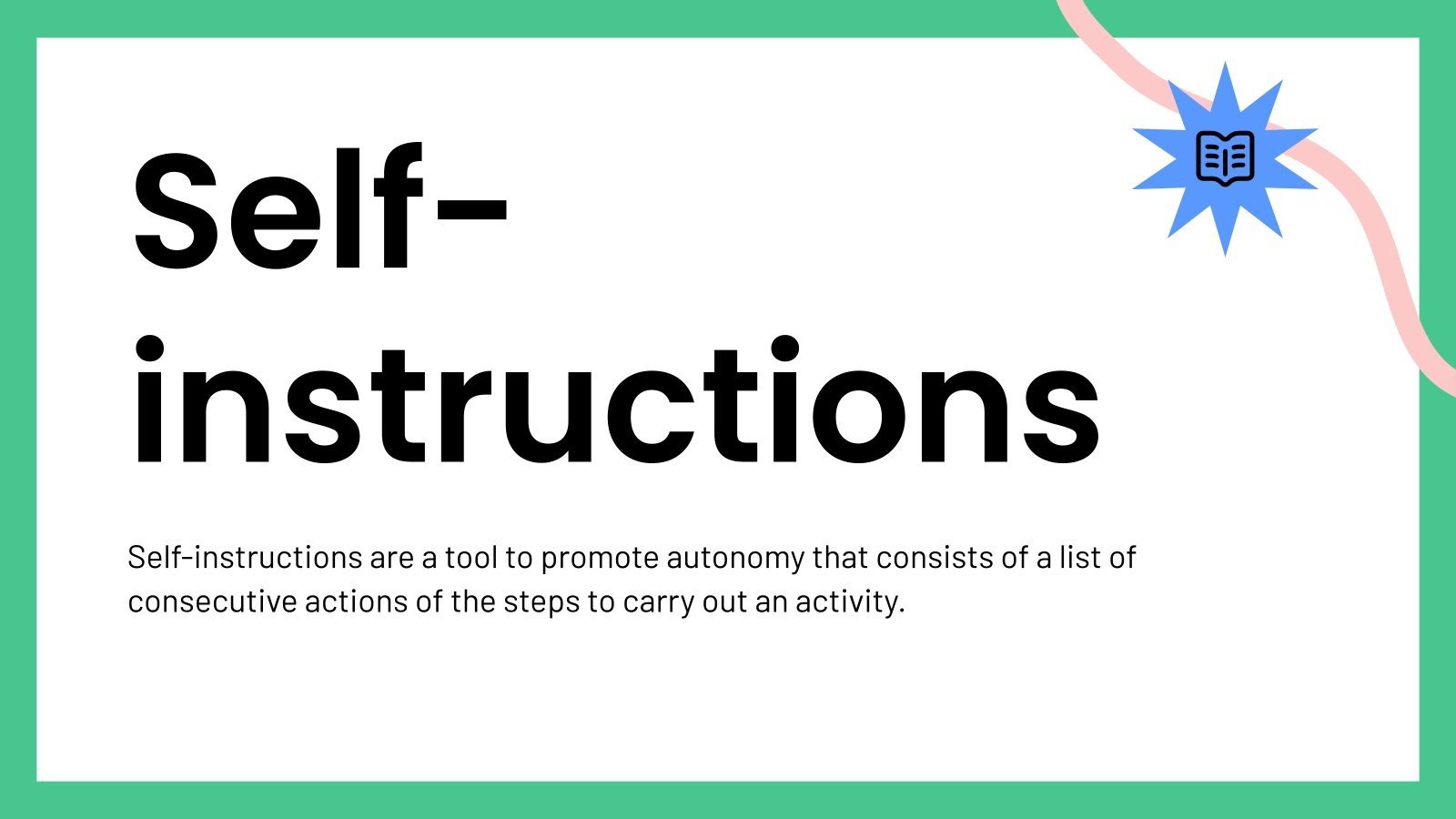 Self-instructions

Self-instructions are a tool to promote autonomy that consists of a list of consecutive actions of the steps to carry out an activity.